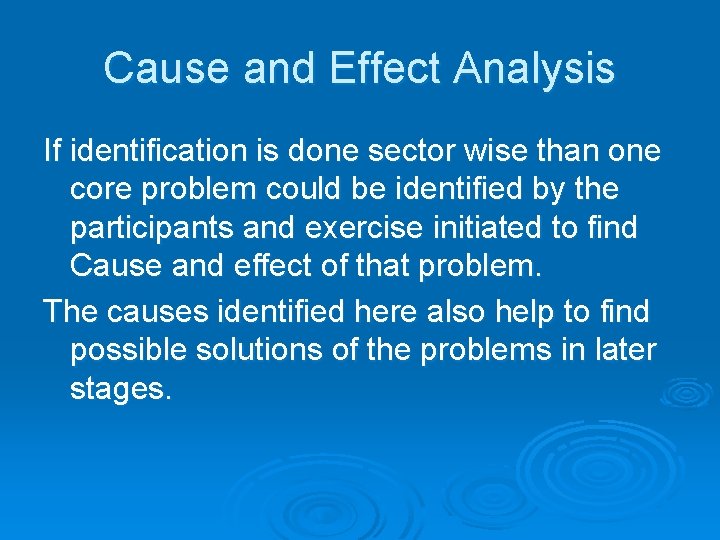 Cause and Effect Analysis

If identification is done sector wise than one core problem could be identified by the participants and exercise initiated to find Cause and effect of that problem.

The causes identified here also help to find possible solutions of the problems in later stages.